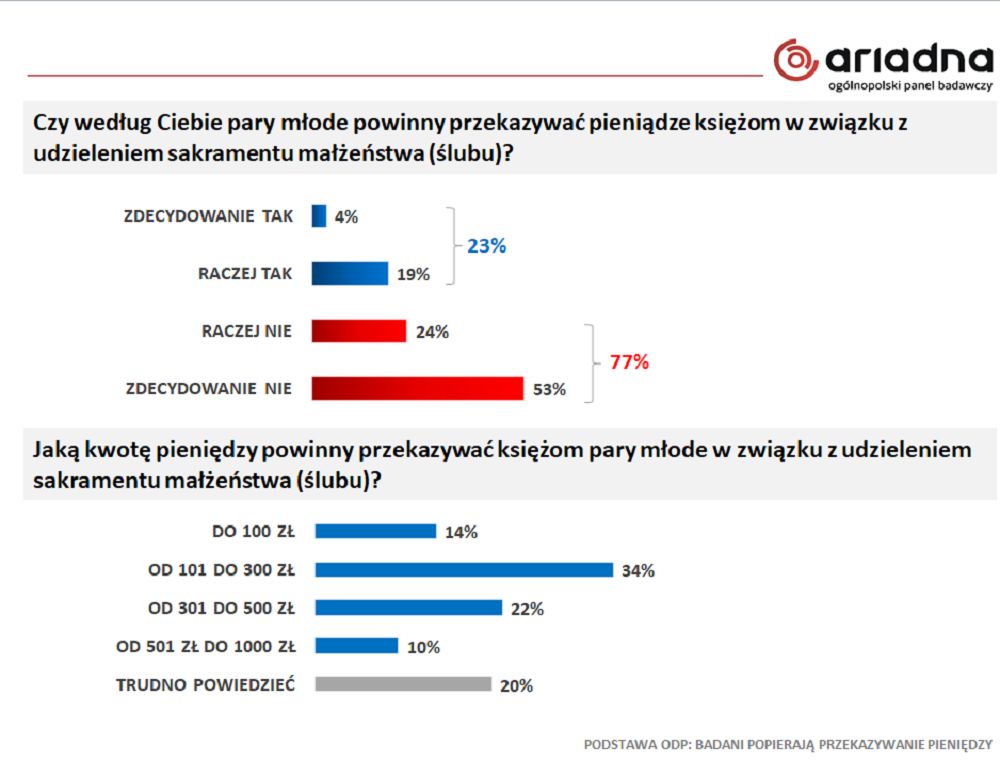 ariadna
ogólnopolski panel badawczy

Czy według Ciebie pary młode powinny przekazywać pieniądze księżom w związku z udzieleniem sakramentu małżeństwa (ślubu)?

ZDECYDOWANIE TAK 4%
RACZEJ TAK 19%
23%
RACZEJ NIE 24%
ZDECYDOWANIE NIE 53%
77%

Jaką kwotę pieniędzy powinny przekazywać księżom pary młode w związku z udzieleniem sakramentu małżeństwa (ślubu)?

DO 100 ZŁ 14%
OD 101 DO 300 ZŁ 34%
OD 301 DO 500 ZŁ 22%
OD 501 ZŁ DO 1000 ZŁ 10%
TRUDNO POWIEDZIEĆ 20%

PODSTAWA ODP: BADANI POPIERAJĄ PRZEKAZYWANIE PIENIĘDZY